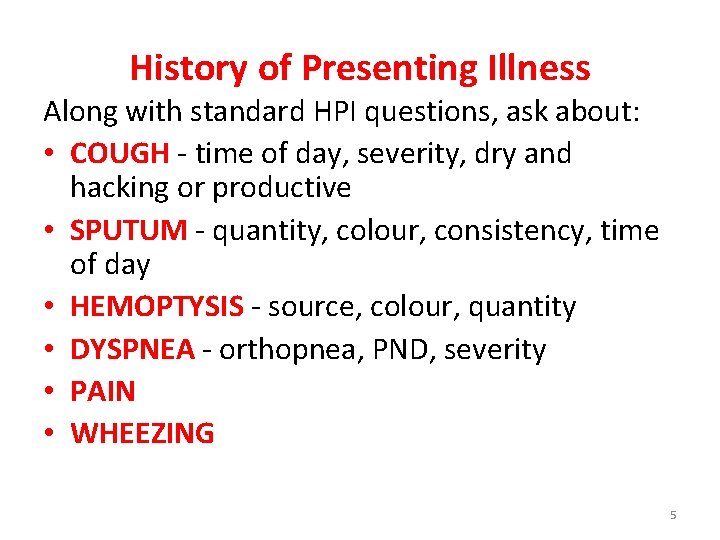 History of Presenting Illness

Along with standard HPI questions, ask about:

• COUGH - time of day, severity, dry and hacking or productive
• SPUTUM - quantity, colour, consistency, time of day
• HEMOPTYSIS - source, colour, quantity
• DYSPNEA - orthopnea, PND, severity
• PAIN
• WHEEZING

5